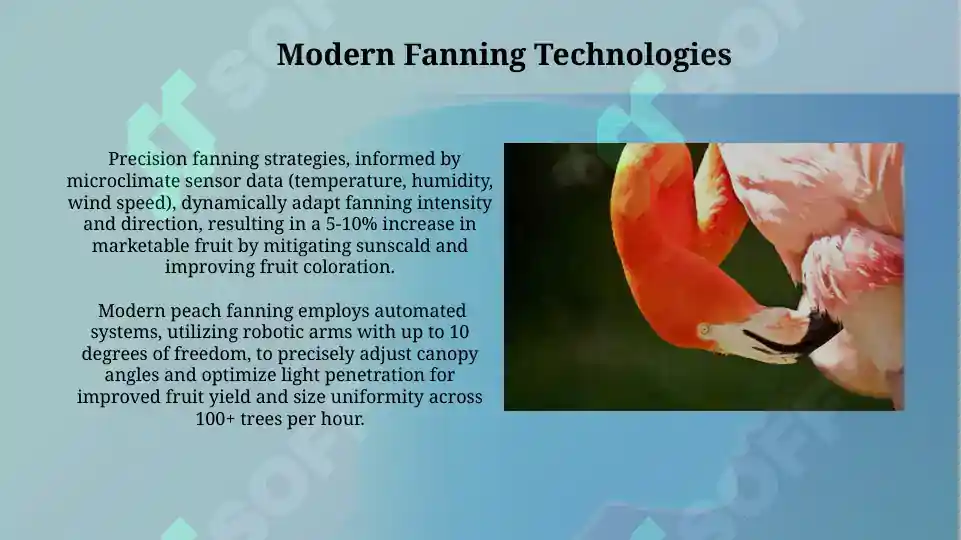 Modern Fanning Technologies

Precision fanning strategies, informed by microclimate sensor data (temperature, humidity, wind speed), dynamically adapt fanning intensity and direction, resulting in a 5-10% increase in marketable fruit by mitigating sunscald and improving fruit coloration.

Modern peach fanning employs automated systems, utilizing robotic arms with up to 10 degrees of freedom, to precisely adjust canopy angles and optimize light penetration for improved fruit yield and size uniformity across 100+ trees per hour.